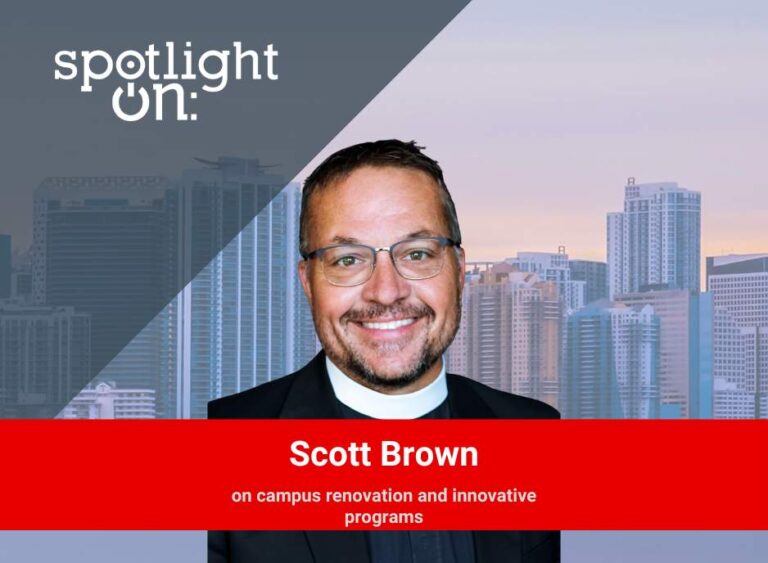 spotlight on:

Scott Brown

on campus renovation and innovative programs